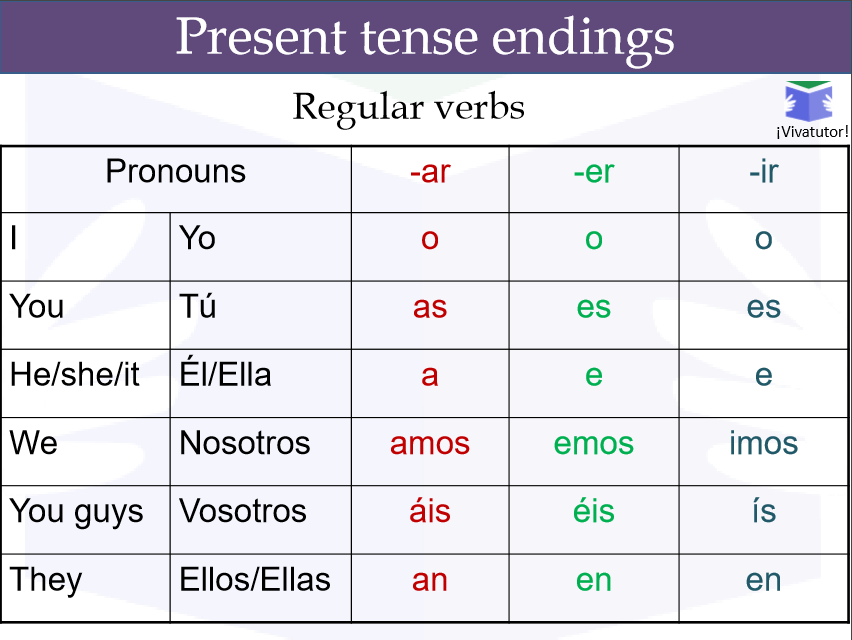 Present tense endings

Regular verbs

¡Vivatutor!

| Pronouns | | -ar | -er | -ir |
|---|---|---|---|---|
| I | Yo | o | o | o |
| You | Tú | as | es | es |
| He/she/it | Él/Ella | a | e | e |
| We | Nosotros | amos | emos | imos |
| You guys | Vosotros | áis | éis | ís |
| They | Ellos/Ellas | an | en | en |